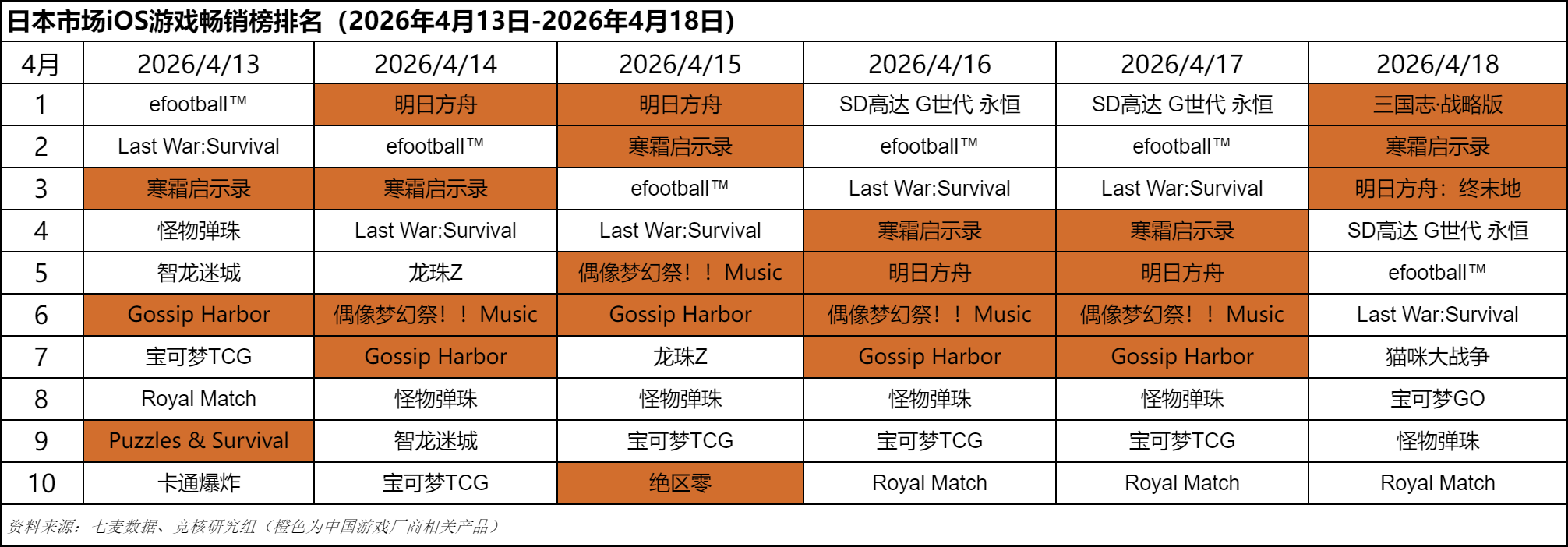 日本市场iOS游戏畅销榜排名（2026年4月13日-2026年4月18日）

| 4月 | 2026/4/13 | 2026/4/14 | 2026/4/15 | 2026/4/16 | 2026/4/17 | 2026/4/18 |
|---|---|---|---|---|---|---|
| 1 | efootball™ | 明日方舟 | 明日方舟 | SD高达 G世代 永恒 | SD高达 G世代 永恒 | 三国志·战略版 |
| 2 | Last War:Survival | efootball™ | 寒霜启示录 | efootball™ | efootball™ | 寒霜启示录 |
| 3 | 寒霜启示录 | 寒霜启示录 | efootball™ | Last War:Survival | Last War:Survival | 明日方舟：终末地 |
| 4 | 怪物弹珠 | Last War:Survival | Last War:Survival | 寒霜启示录 | 寒霜启示录 | SD高达 G世代 永恒 |
| 5 | 智龙迷城 | 龙珠Z | 偶像梦幻祭！！Music | 明日方舟 | 明日方舟 | efootball™ |
| 6 | Gossip Harbor | 偶像梦幻祭！！Music | Gossip Harbor | 偶像梦幻祭！！Music | 偶像梦幻祭！！Music | Last War:Survival |
| 7 | 宝可梦TCG | Gossip Harbor | 龙珠Z | Gossip Harbor | Gossip Harbor | 猫咪大战争 |
| 8 | Royal Match | 怪物弹珠 | 怪物弹珠 | 怪物弹珠 | 怪物弹珠 | 宝可梦GO |
| 9 | Puzzles & Survival | 智龙迷城 | 宝可梦TCG | 宝可梦TCG | 宝可梦TCG | 怪物弹珠 |
| 10 | 卡通爆炸 | 宝可梦TCG | 绝区零 | Royal Match | Royal Match | Royal Match |

资料来源：七麦数据、竞核研究组（橙色为中国游戏厂商相关产品）